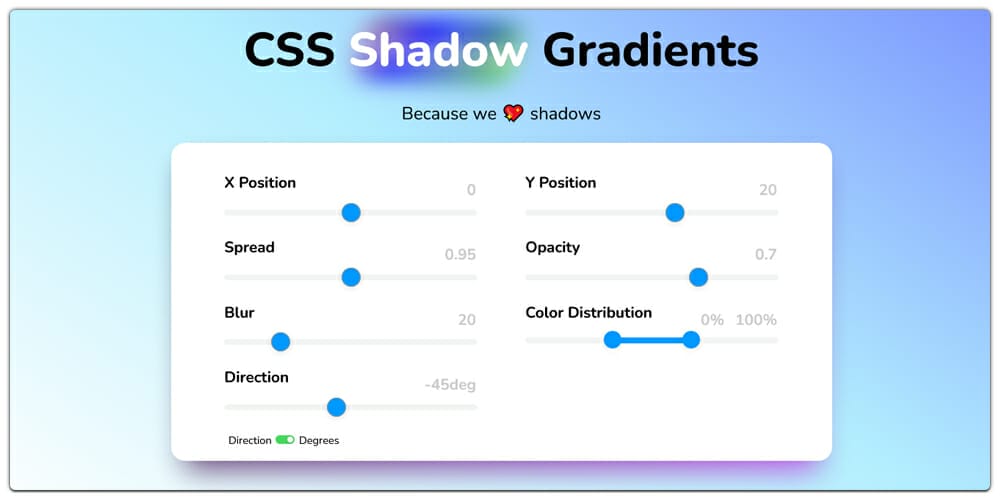 CSS Shadow Gradients

Because we 💖 shadows

X Position 0

Spread 0.95

Blur 20

Direction -45deg

Direction Degrees

Y Position 20

Opacity 0.7

Color Distribution 0% 100%